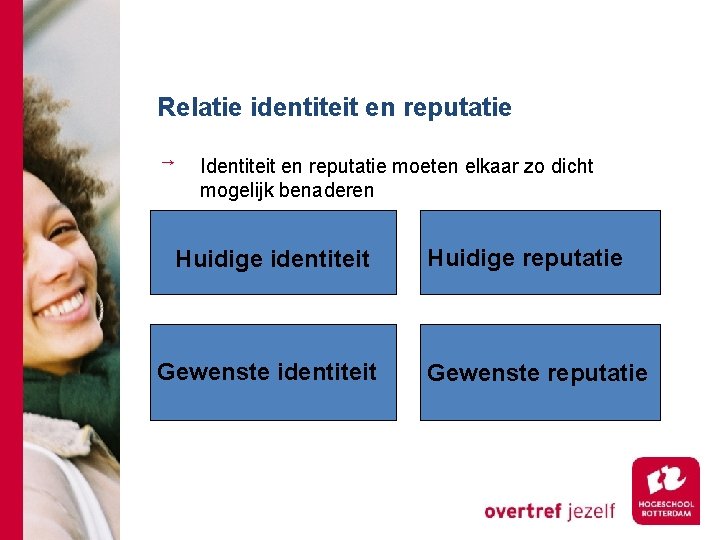 Relatie identiteit en reputatie

→ Identiteit en reputatie moeten elkaar zo dicht mogelijk benaderen

Huidige identiteit

Huidige reputatie

Gewenste identiteit

Gewenste reputatie

overtref jezelf

HOGESCHOOL ROTTERDAM